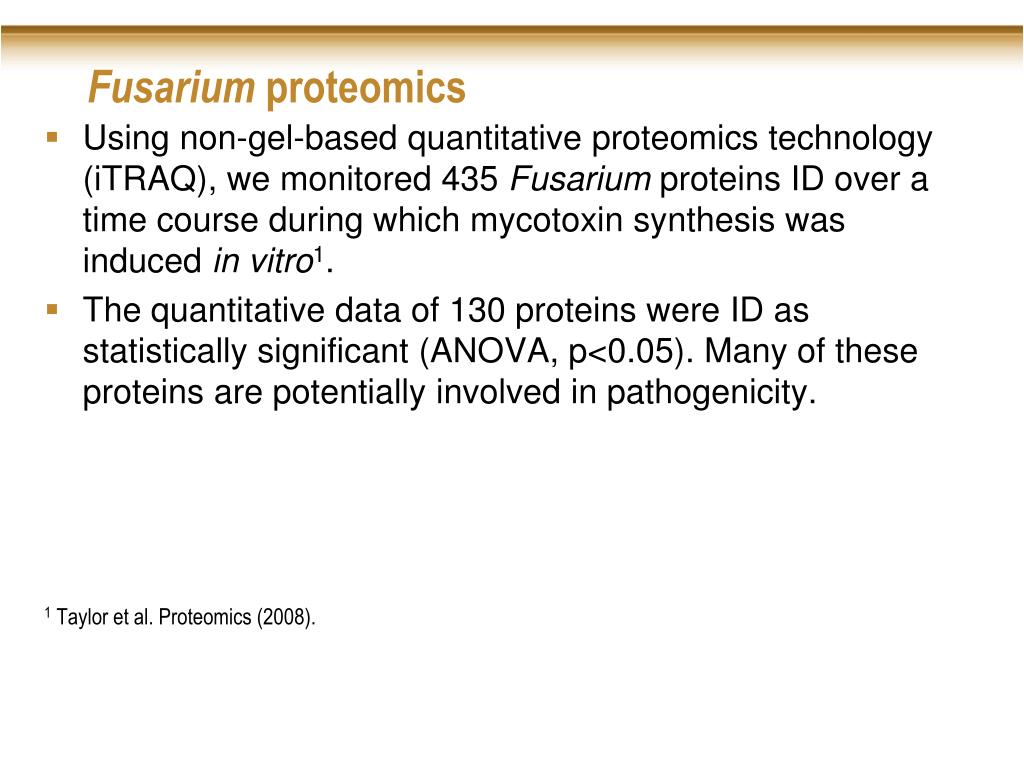 Fusarium proteomics

▪ Using non-gel-based quantitative proteomics technology (iTRAQ), we monitored 435 Fusarium proteins ID over a time course during which mycotoxin synthesis was induced in vitro$^1$.

▪ The quantitative data of 130 proteins were ID as statistically significant (ANOVA, p<0.05). Many of these proteins are potentially involved in pathogenicity.

$^1$ Taylor et al. Proteomics (2008).